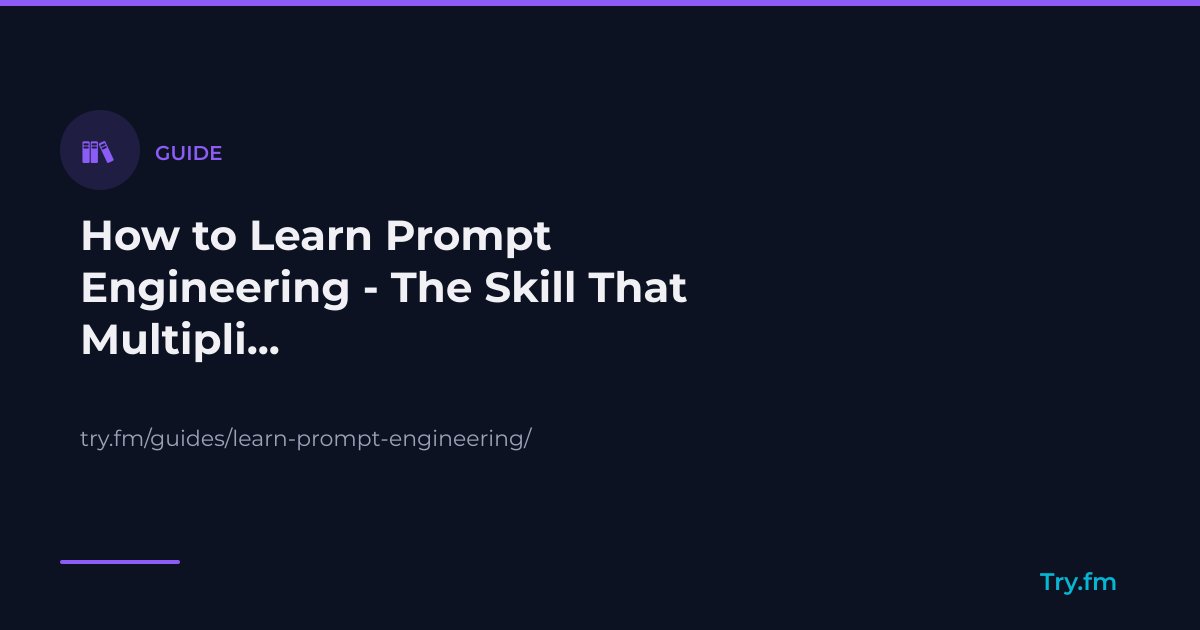 GUIDE

How to Learn Prompt Engineering - The Skill That Multipli...

try.fm/guides/learn-prompt-engineering/

Try.fm